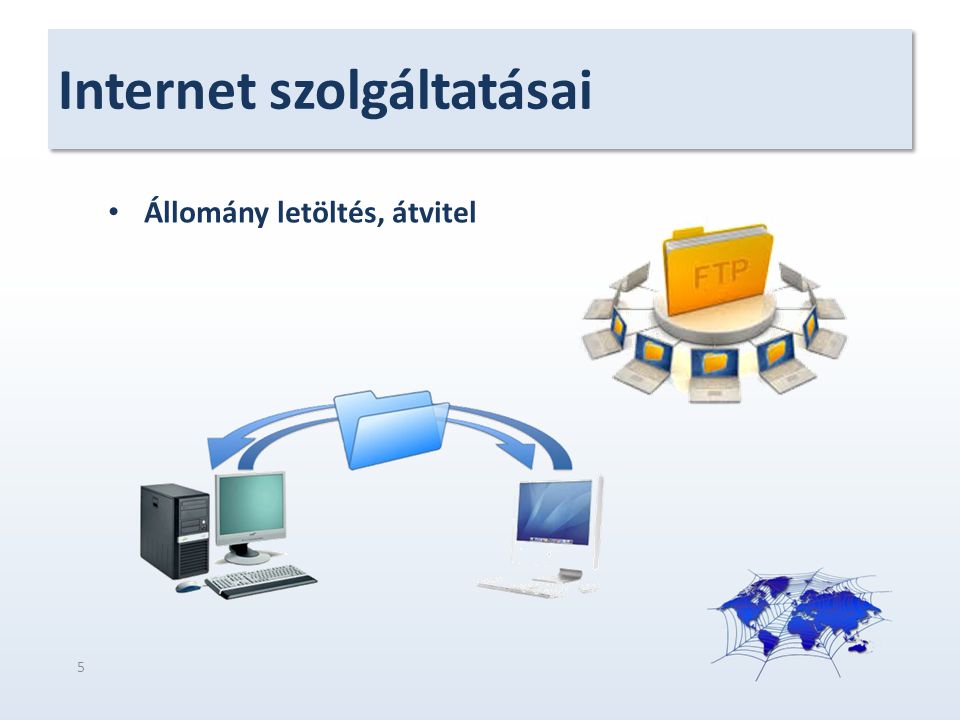 Internet szolgáltatásai

• Állomány letöltés, átvitel

FTP

5